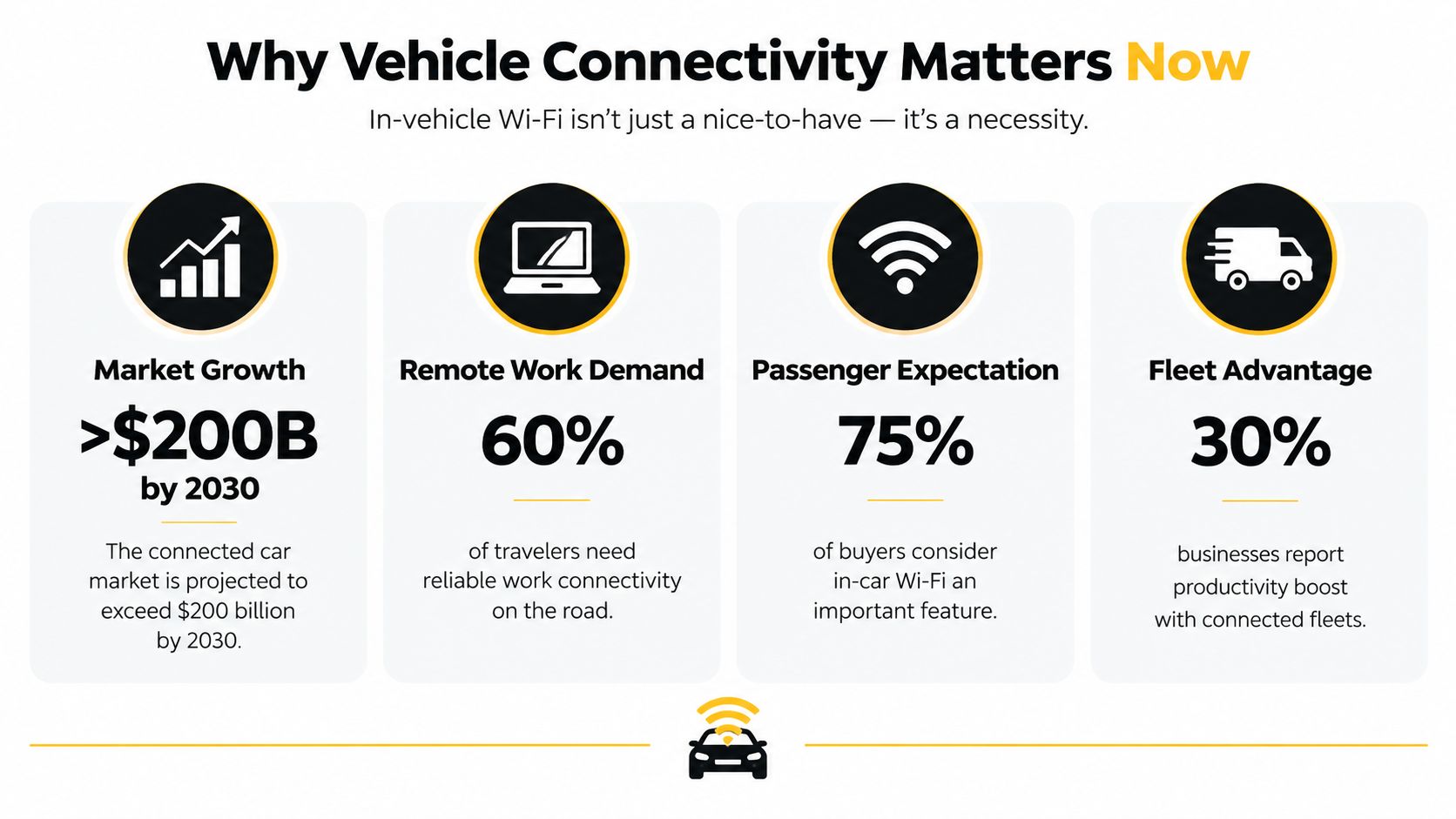 Why Vehicle Connectivity Matters Now

In-vehicle Wi-Fi isn't just a nice-to-have — it's a necessity.

Market Growth

>\$200B by 2030

The connected car market is projected to exceed \$200 billion by 2030.

Remote Work Demand

60%

of travelers need reliable work connectivity on the road.

Passenger Expectation

75%

of buyers consider in-car Wi-Fi an important feature.

Fleet Advantage

30%

businesses report productivity boost with connected fleets.